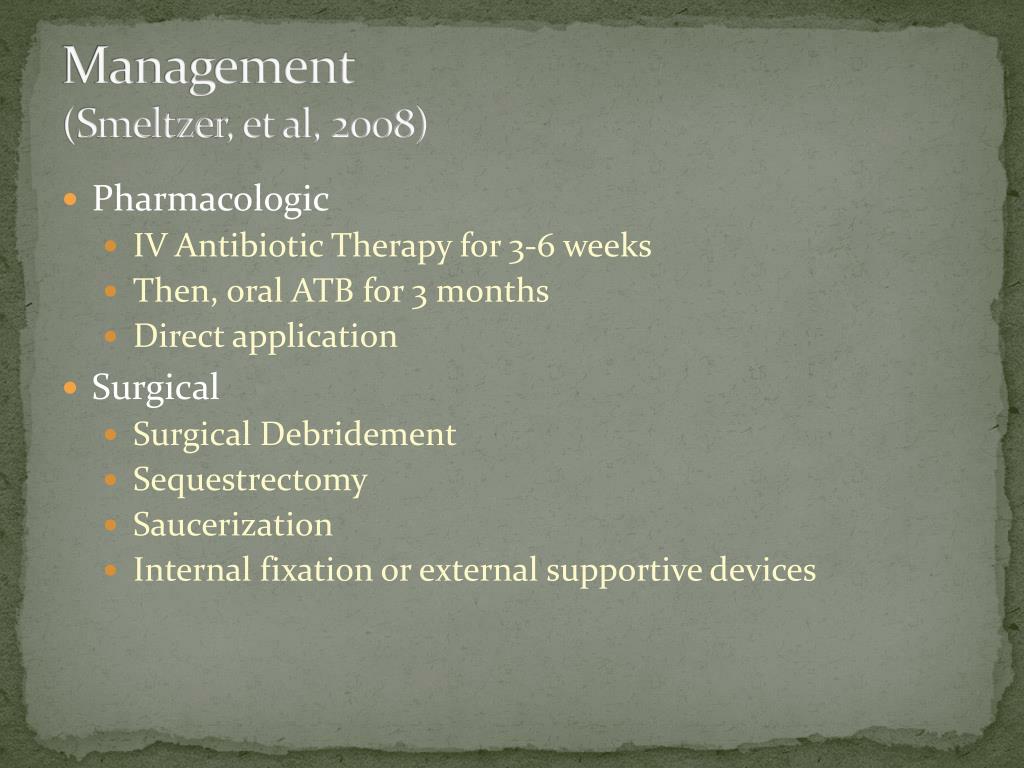 Management
(Smeltzer, et al, 2008)

- Pharmacologic
  - IV Antibiotic Therapy for 3-6 weeks
  - Then, oral ATB for 3 months
  - Direct application
- Surgical
  - Surgical Debridement
  - Sequestrectomy
  - Saucerization
  - Internal fixation or external supportive devices